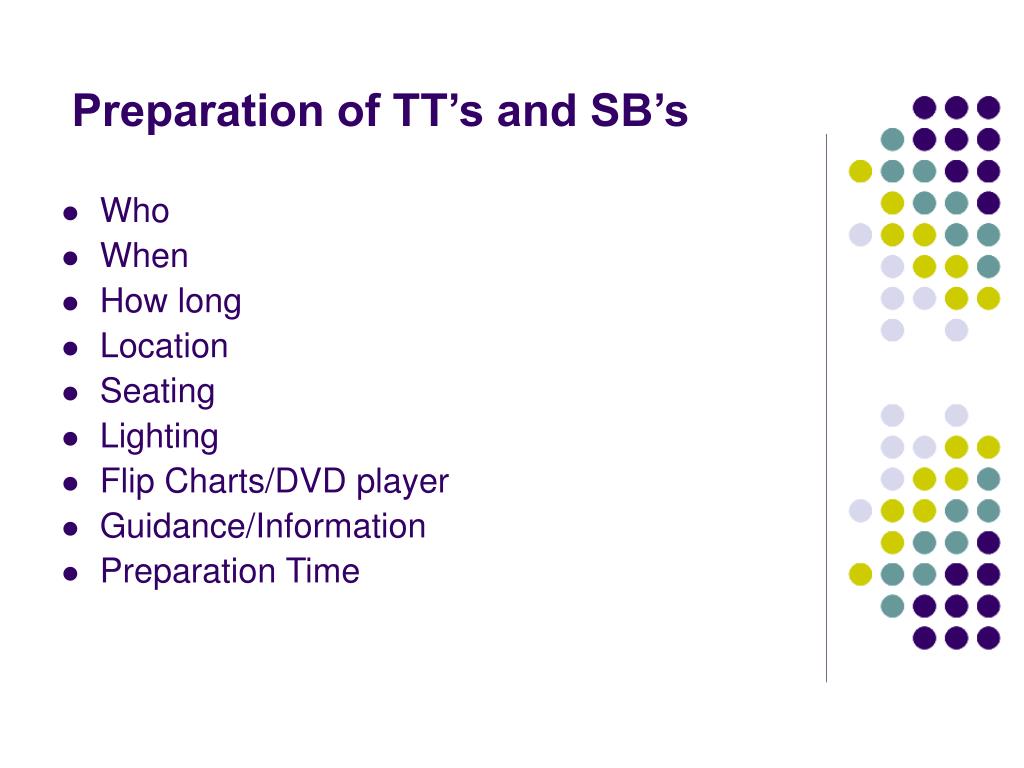 Preparation of TT’s and SB’s

- Who
- When
- How long
- Location
- Seating
- Lighting
- Flip Charts/DVD player
- Guidance/Information
- Preparation Time